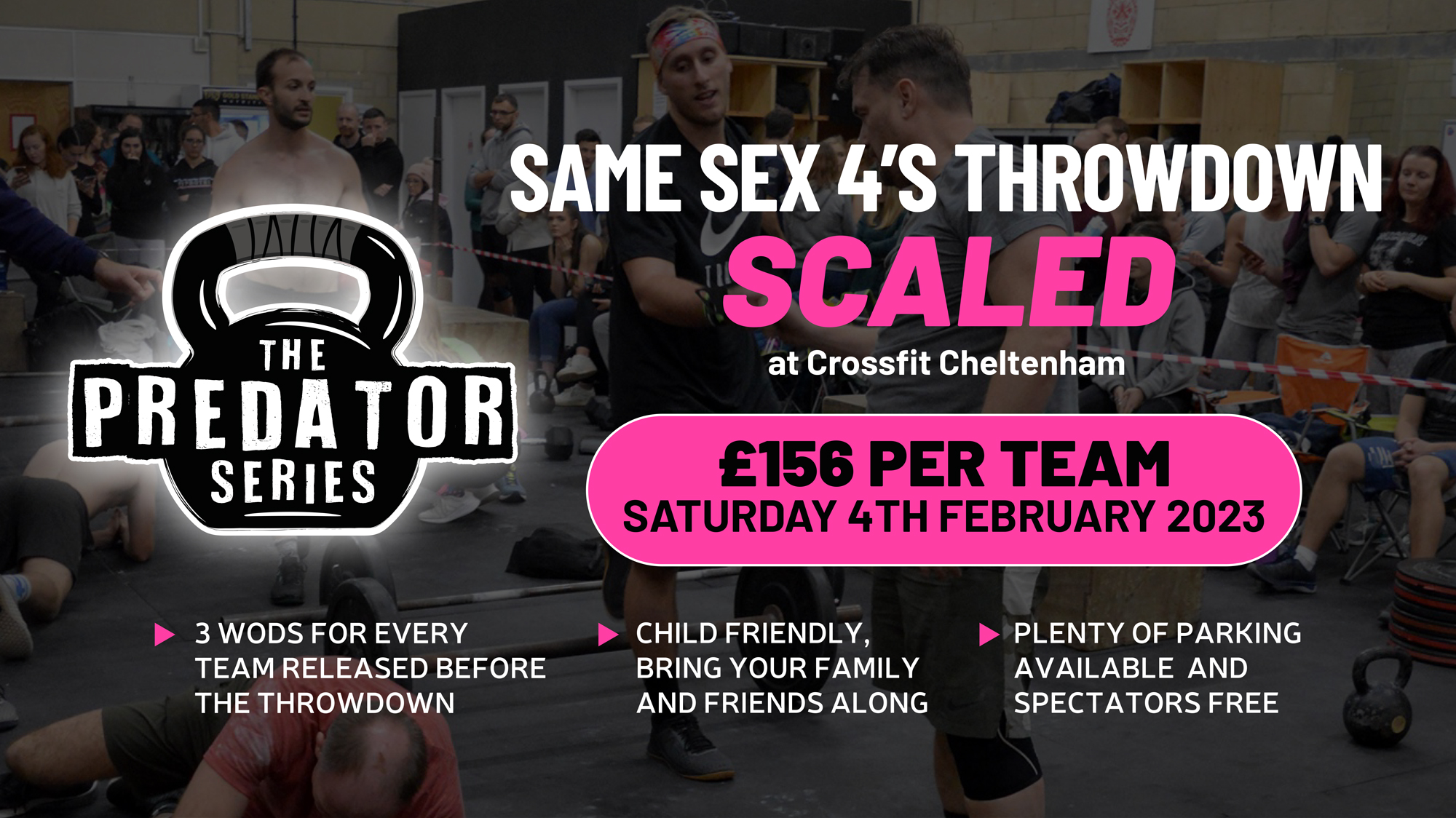 THE PREDATOR SERIES

SAME SEX 4'S THROWDOWN
SCALED
at Crossfit Cheltenham

£156 PER TEAM
SATURDAY 4TH FEBRUARY 2023

3 WODS FOR EVERY TEAM RELEASED BEFORE THE THROWDOWN

CHILD FRIENDLY, BRING YOUR FAMILY AND FRIENDS ALONG

PLENTY OF PARKING AVAILABLE AND SPECTATORS FREE